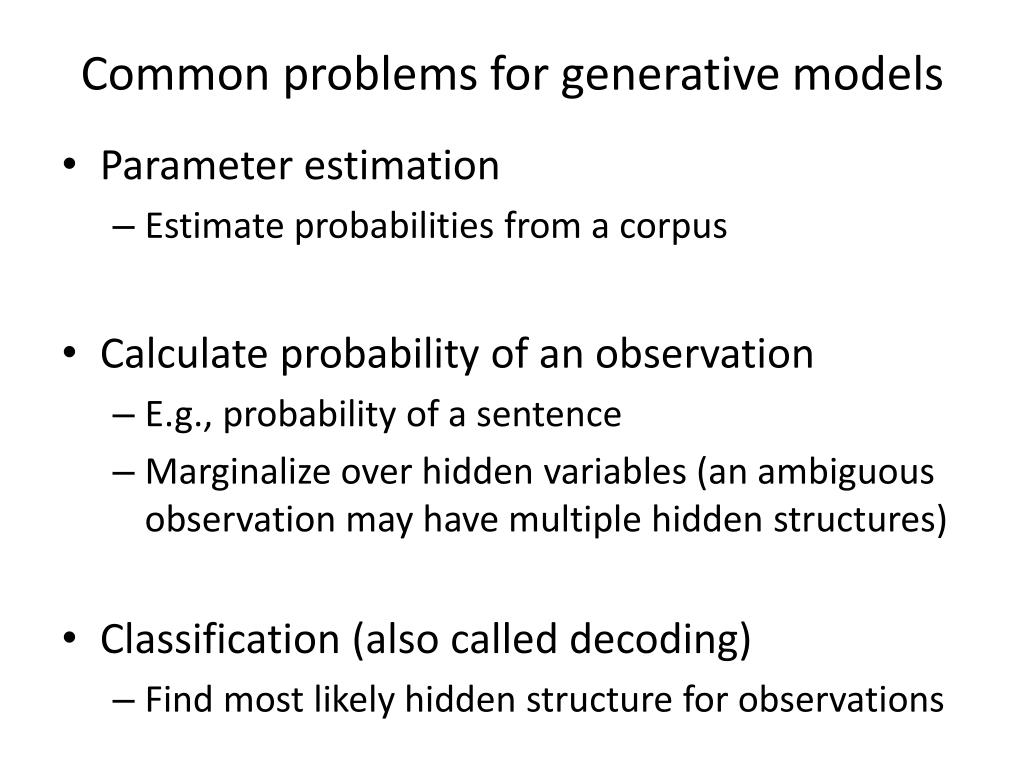 Common problems for generative models

• Parameter estimation
– Estimate probabilities from a corpus

• Calculate probability of an observation
– E.g., probability of a sentence
– Marginalize over hidden variables (an ambiguous observation may have multiple hidden structures)

• Classification (also called decoding)
– Find most likely hidden structure for observations